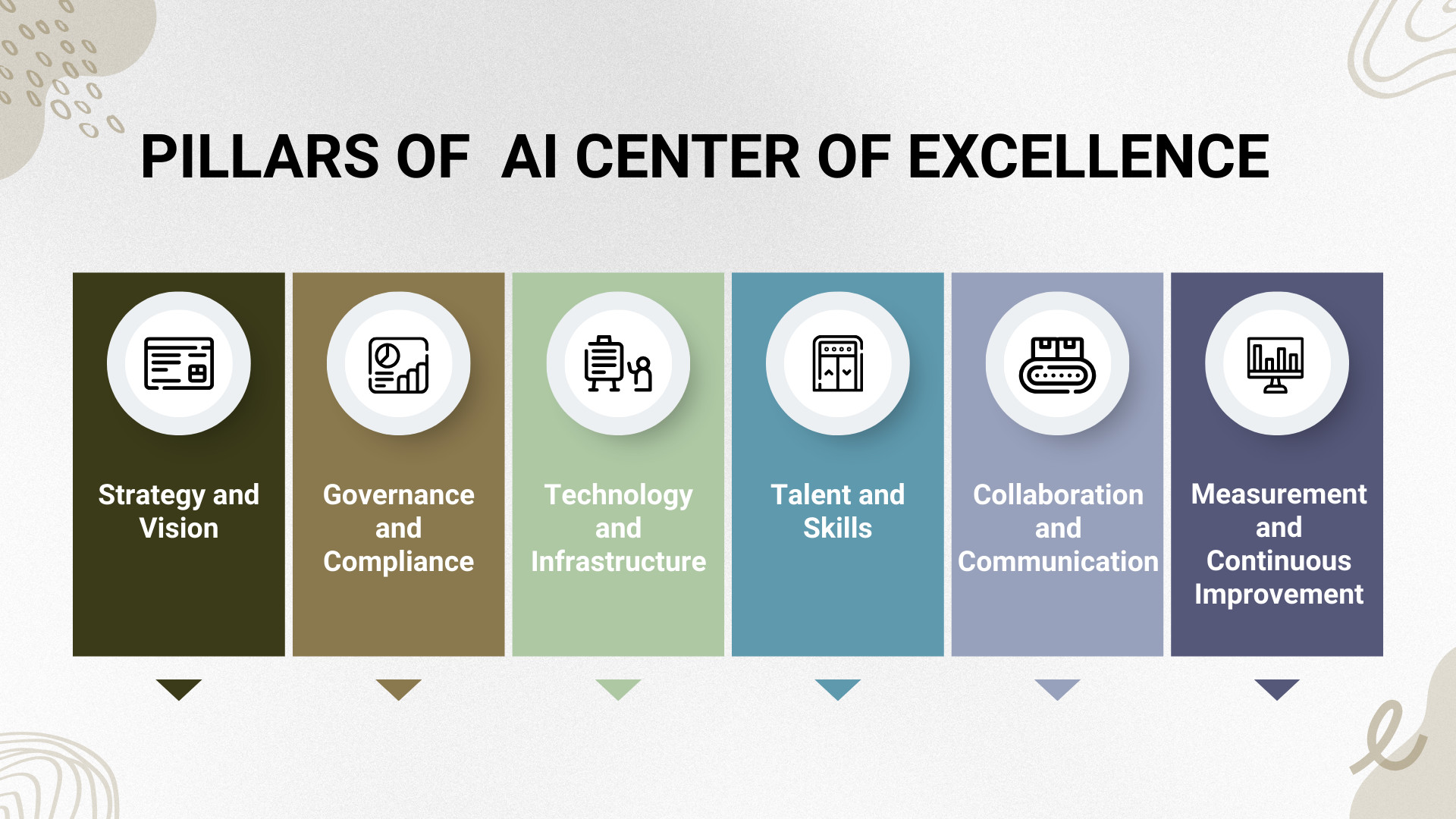 PILLARS OF  AI CENTER OF EXCELLENCE

Strategy and Vision

Governance and Compliance

Technology and Infrastructure

Talent and Skills

Collaboration and Communication

Measurement and Continuous Improvement